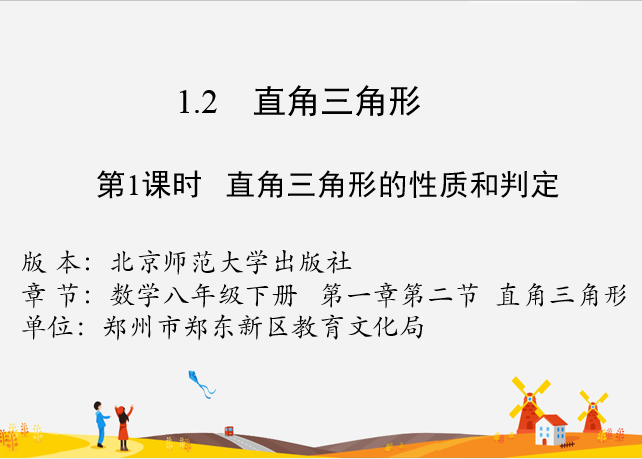 1.2　直角三角形

第1课时　直角三角形的性质和判定

版 本：北京师范大学出版社
章 节：数学八年级下册　第一章第二节　直角三角形
单位：郑州市郑东新区教育文化局